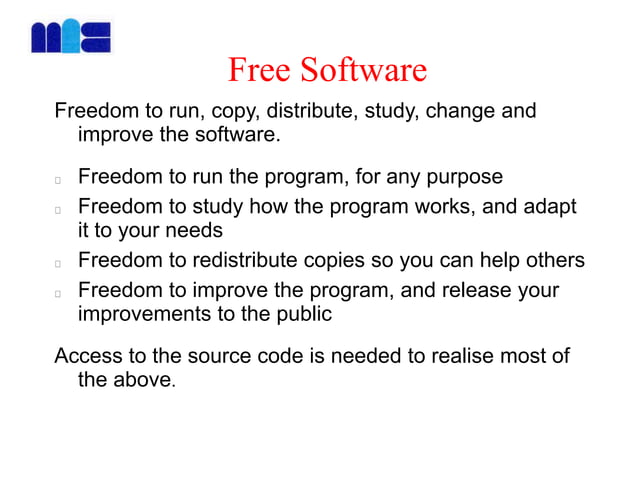 Free Software

Freedom to run, copy, distribute, study, change and improve the software.

- Freedom to run the program, for any purpose
- Freedom to study how the program works, and adapt it to your needs
- Freedom to redistribute copies so you can help others
- Freedom to improve the program, and release your improvements to the public

Access to the source code is needed to realise most of the above.